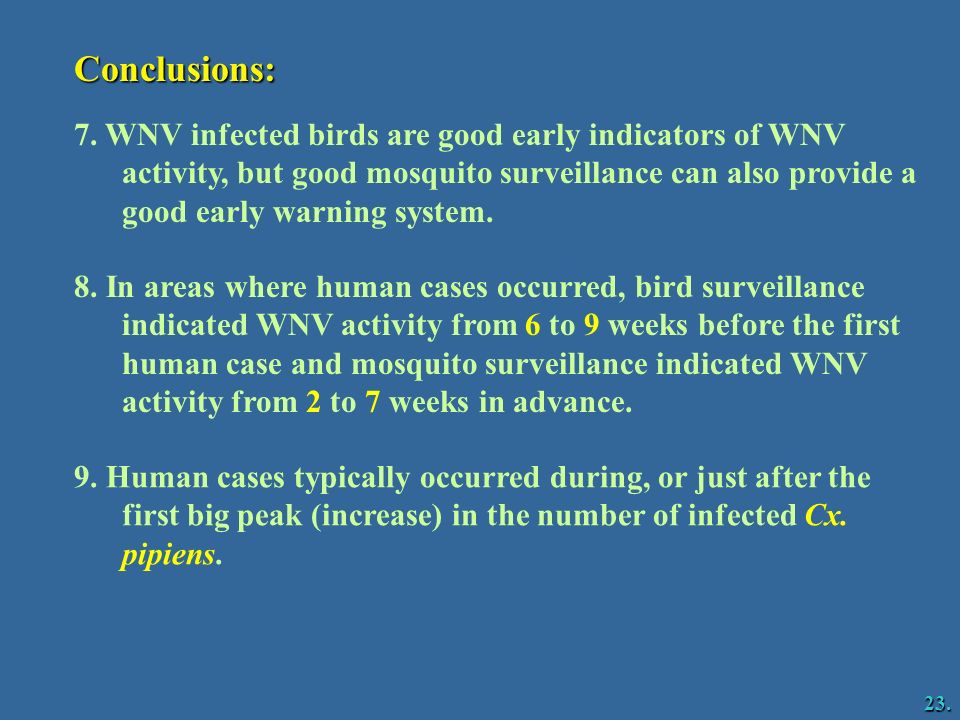 Conclusions:

7. WNV infected birds are good early indicators of WNV activity, but good mosquito surveillance can also provide a good early warning system.

8. In areas where human cases occurred, bird surveillance indicated WNV activity from 6 to 9 weeks before the first human case and mosquito surveillance indicated WNV activity from 2 to 7 weeks in advance.

9. Human cases typically occurred during, or just after the first big peak (increase) in the number of infected Cx. pipiens.

23.